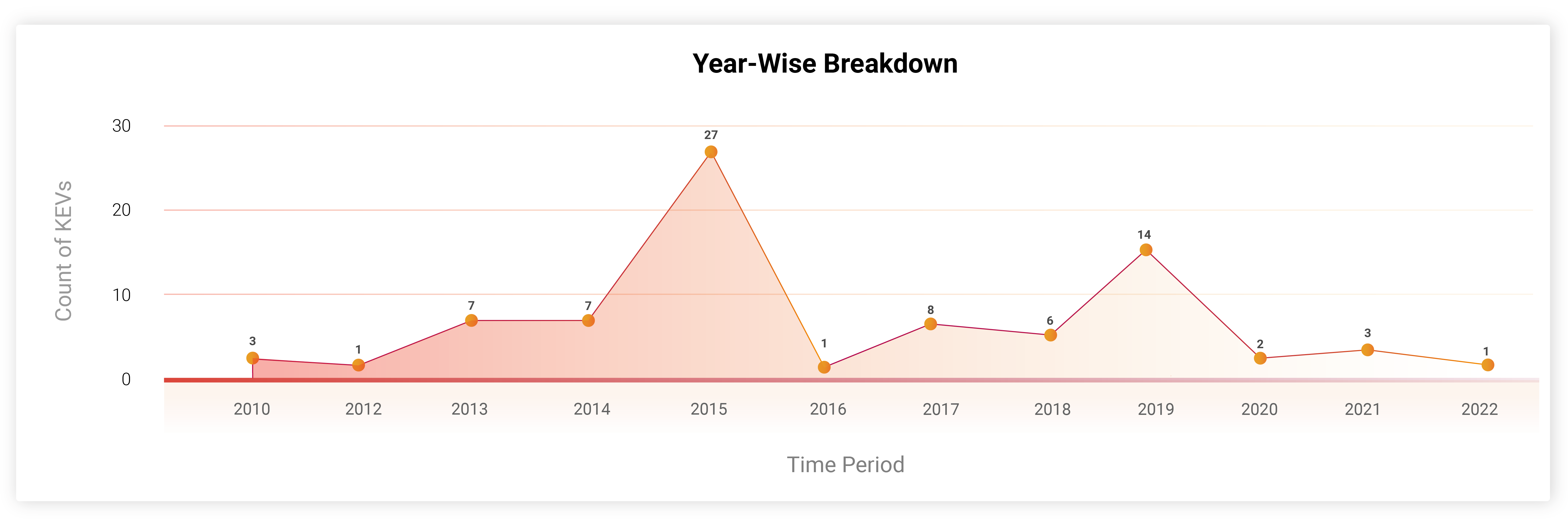 Year-Wise Breakdown

Count of KEVs

30
20
10
0

3
1
7
7
27
1
8
6
14
2
3
1

2010
2012
2013
2014
2015
2016
2017
2018
2019
2020
2021
2022

Time Period